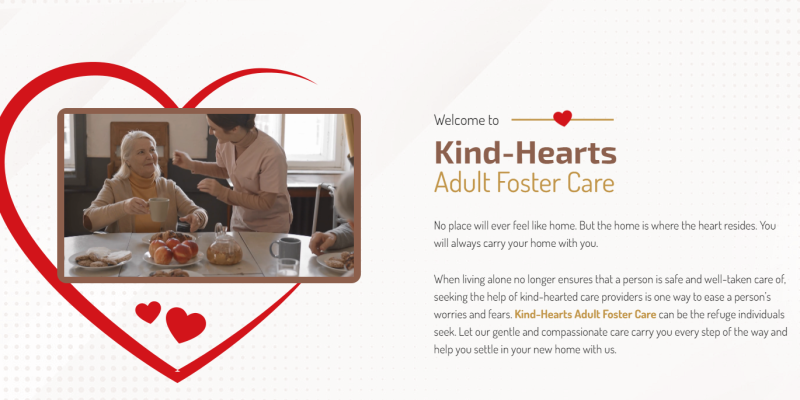 Welcome to

Kind-Hearts
Adult Foster Care

No place will ever feel like home. But the home is where the heart resides. You will always carry your home with you.

When living alone no longer ensures that a person is safe and well-taken care of, seeking the help of kind-hearted care providers is one way to ease a person's worries and fears. Kind-Hearts Adult Foster Care can be the refuge individuals seek. Let our gentle and compassionate care carry you every step of the way and help you settle in your new home with us.